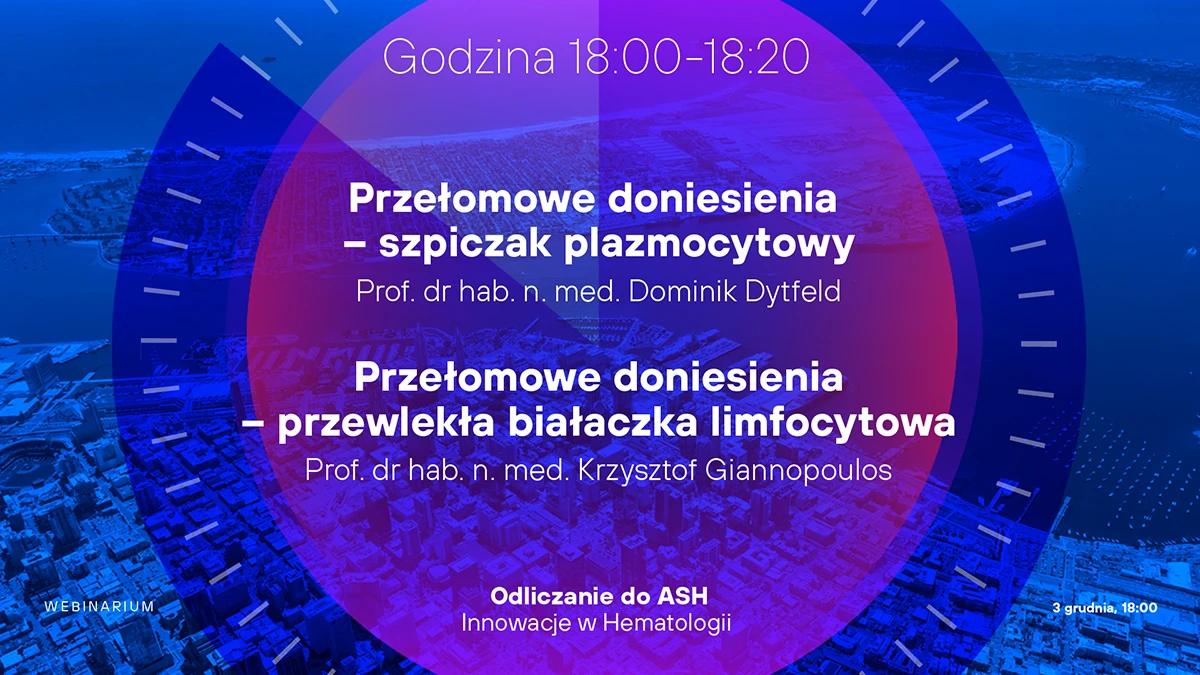 Godzina 18:00-18:20

Przełomowe doniesienia – szpiczak plazmocytowy

Prof. dr hab. n. med. Dominik Dytfeld

Przełomowe doniesienia – przewlekła białaczka limfocytowa

Prof. dr hab. n. med. Krzysztof Giannopoulos

WEBINARIUM

Odliczanie do ASH
Innowacje w Hematologii

3 grudnia, 18:00